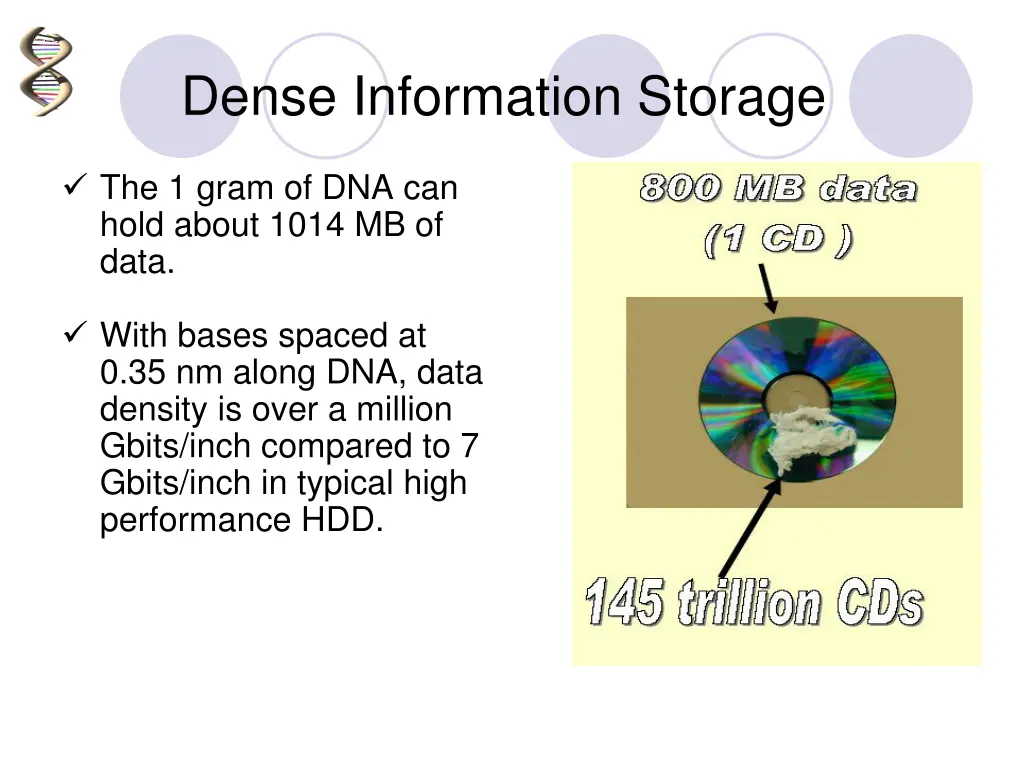 Dense Information Storage

✓ The 1 gram of DNA can hold about 1014 MB of data.

✓ With bases spaced at 0.35 nm along DNA, data density is over a million Gbits/inch compared to 7 Gbits/inch in typical high performance HDD.

800 MB data
(1 CD )

145 trillion CDs